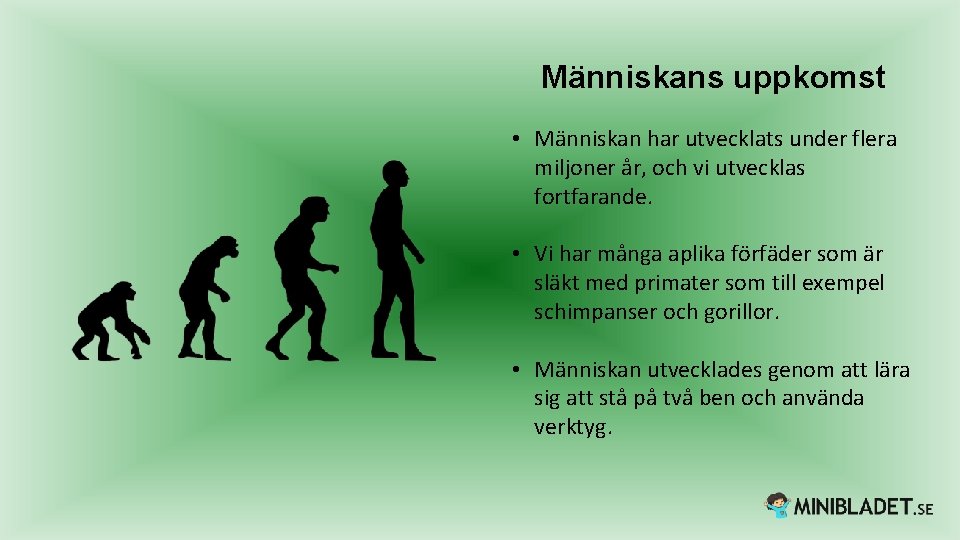 Människans uppkomst

• Människan har utvecklats under flera miljoner år, och vi utvecklas fortfarande.

• Vi har många aplika förfäder som är släkt med primater som till exempel schimpanser och gorillor.

• Människan utvecklades genom att lära sig att stå på två ben och använda verktyg.

MINIBLADET.SE